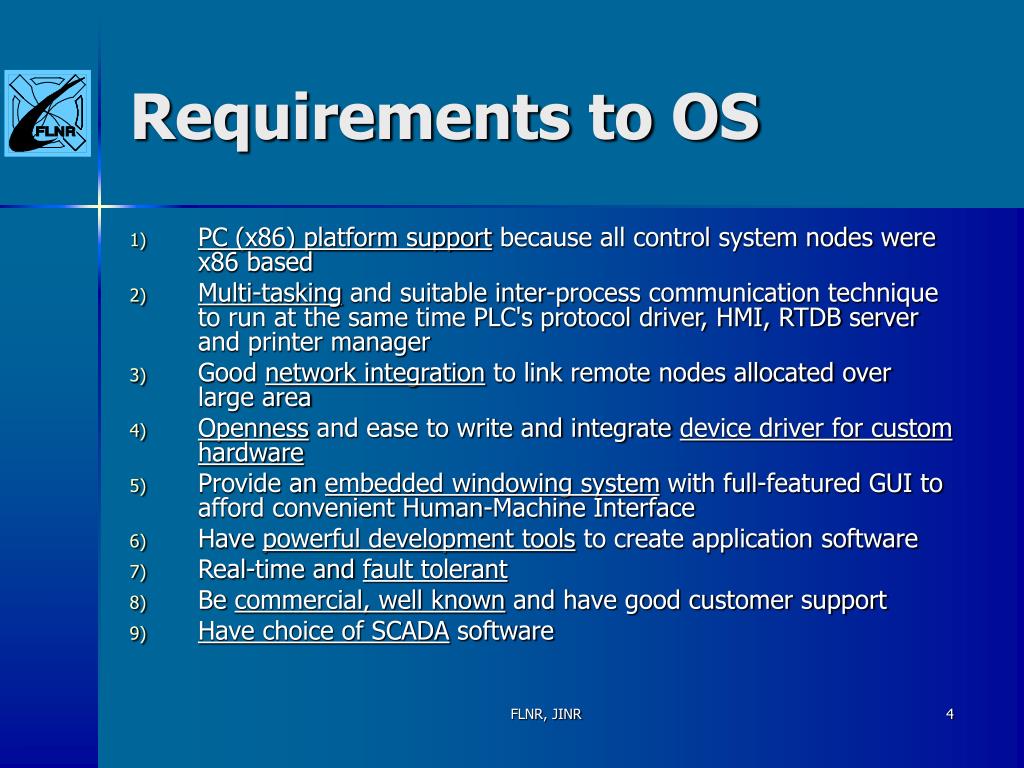 FLNR

Requirements to OS

1) PC (x86) platform support because all control system nodes were x86 based
2) Multi-tasking and suitable inter-process communication technique to run at the same time PLC's protocol driver, HMI, RTDB server and printer manager
3) Good network integration to link remote nodes allocated over large area
4) Openness and ease to write and integrate device driver for custom hardware
5) Provide an embedded windowing system with full-featured GUI to afford convenient Human-Machine Interface
6) Have powerful development tools to create application software
7) Real-time and fault tolerant
8) Be commercial, well known and have good customer support
9) Have choice of SCADA software

FLNR, JINR

4